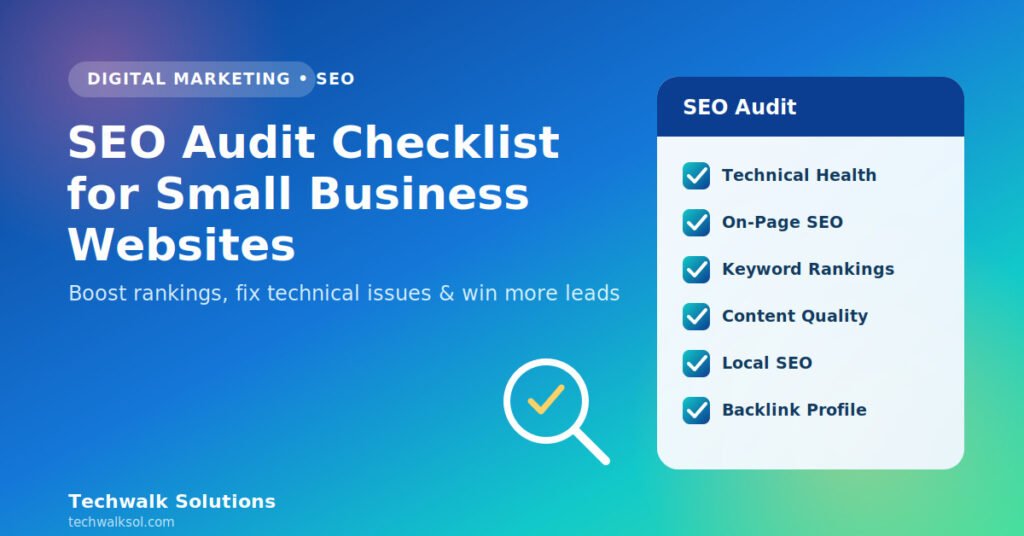 DIGITAL MARKETING • SEO

SEO Audit Checklist for Small Business Websites

Boost rankings, fix technical issues & win more leads

SEO Audit

Technical Health

On-Page SEO

Keyword Rankings

Content Quality

Local SEO

Backlink Profile

Techwalk Solutions
techwalksol.com